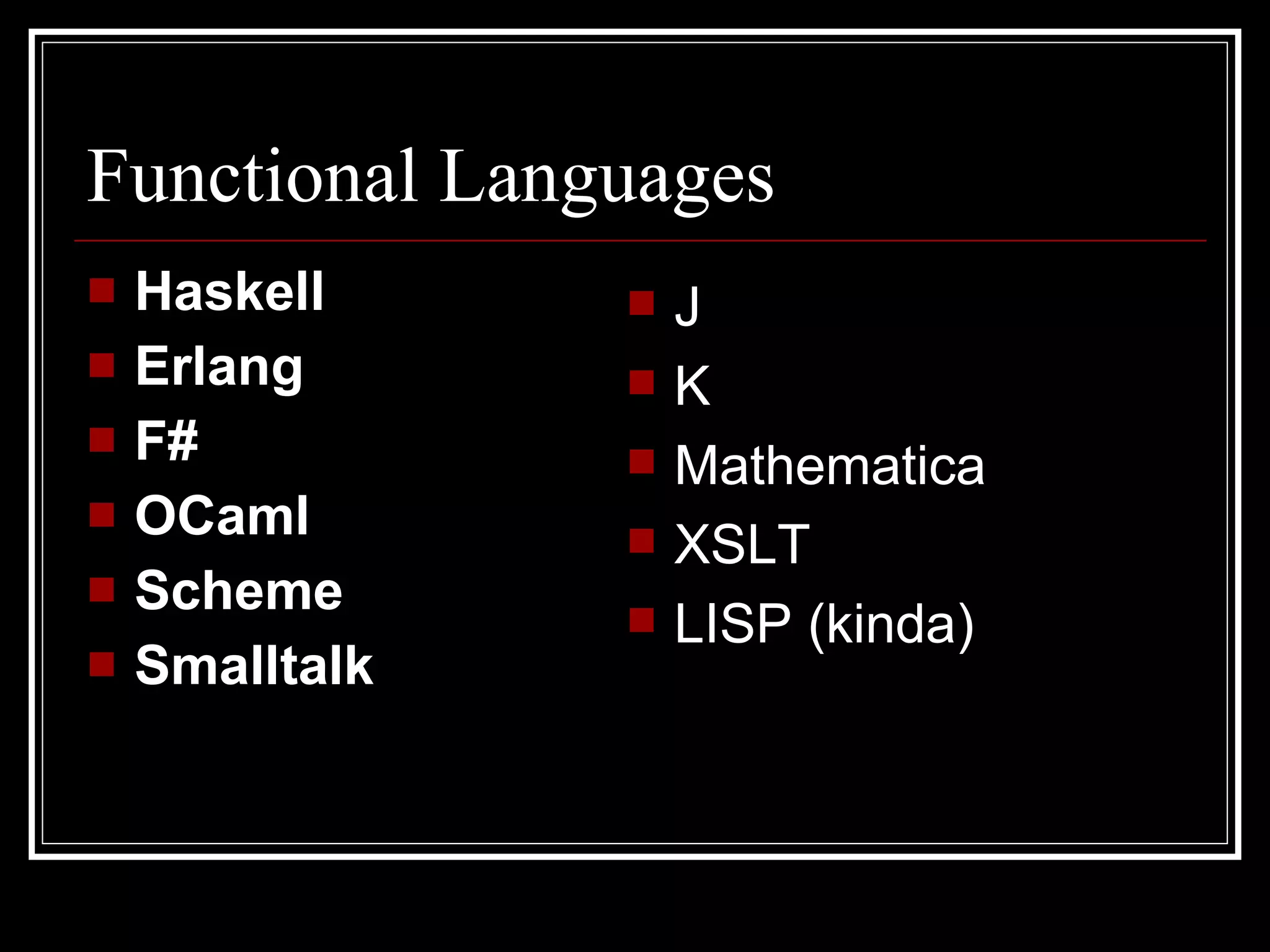 Functional Languages

- Haskell
- Erlang
- F#
- OCaml
- Scheme
- Smalltalk

- J
- K
- Mathematica
- XSLT
- LISP (kinda)